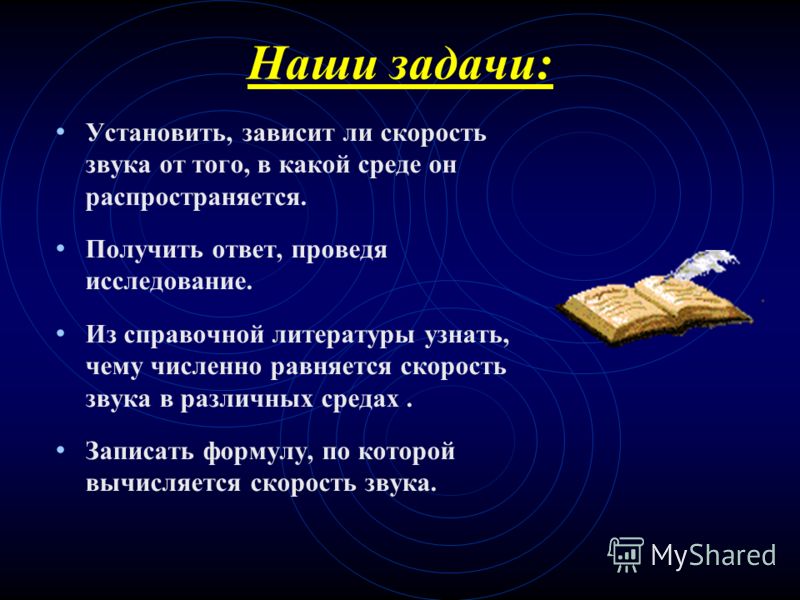 Наши задачи:

• Установить, зависит ли скорость звука от того, в какой среде он распространяется.

• Получить ответ, проведя исследование.

• Из справочной литературы узнать, чему численно равняется скорость звука в различных средах .

• Записать формулу, по которой вычисляется скорость звука.

MyShared